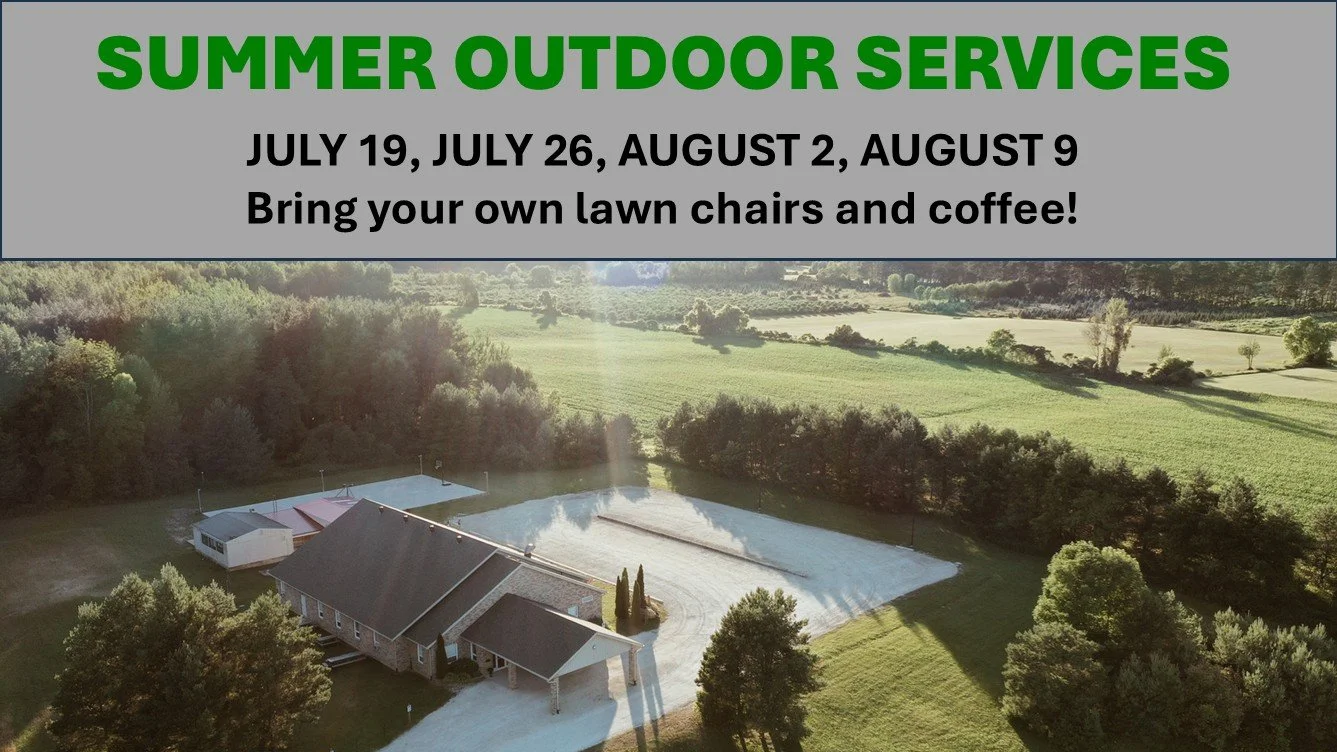 SUMMER OUTDOOR SERVICES

JULY 19, JULY 26, AUGUST 2, AUGUST 9
Bring your own lawn chairs and coffee!